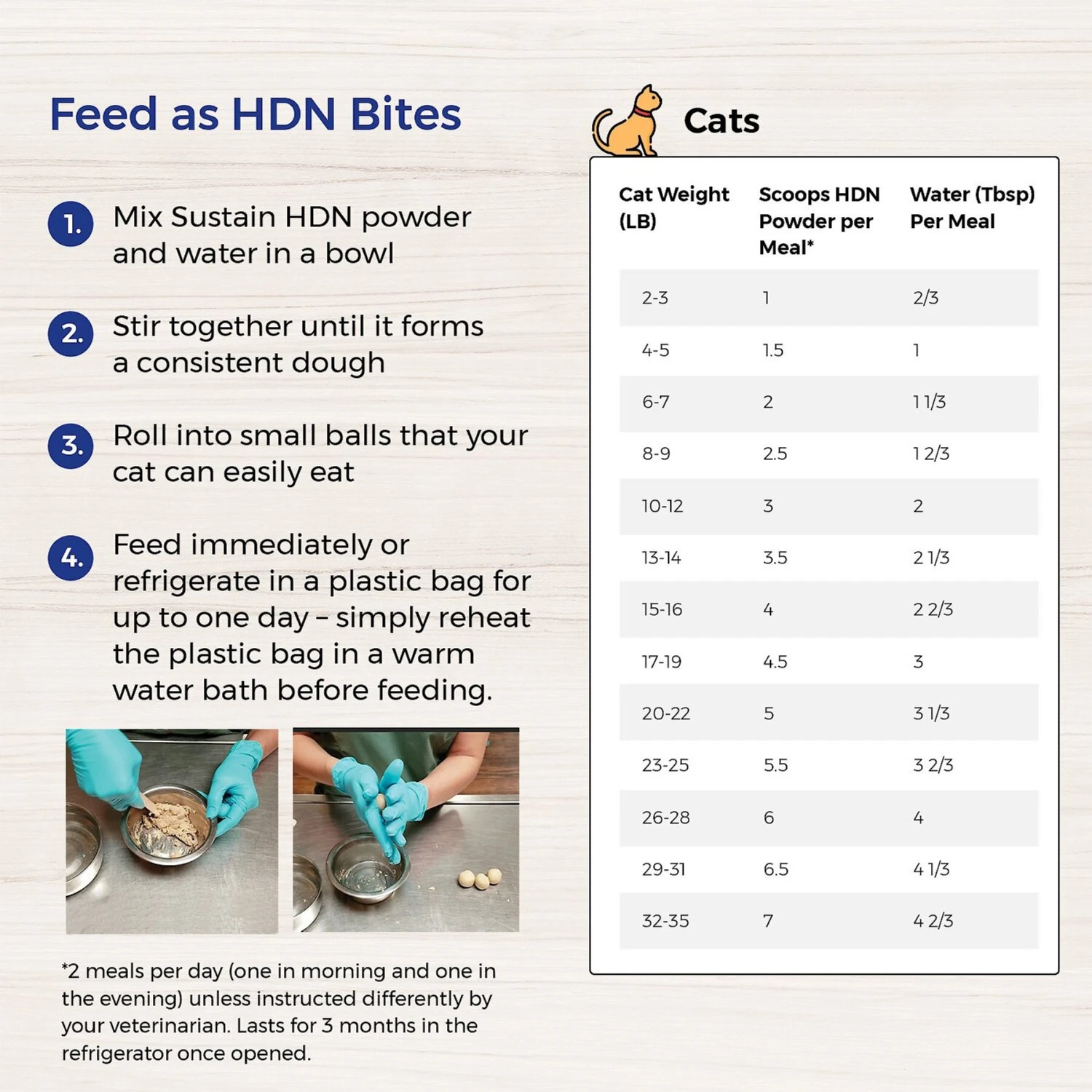 Feed as HDN Bites

1. Mix Sustain HDN powder and water in a bowl

2. Stir together until it forms a consistent dough

3. Roll into small balls that your cat can easily eat

4. Feed immediately or refrigerate in a plastic bag for up to one day – simply reheat the plastic bag in a warm water bath before feeding.

*2 meals per day (one in morning and one in the evening) unless instructed differently by your veterinarian. Lasts for 3 months in the refrigerator once opened.

Cats

| Cat Weight (LB) | Scoops HDN Powder per Meal* | Water (Tbsp) Per Meal |
|---|---|---|
| 2-3 | 1 | 2/3 |
| 4-5 | 1.5 | 1 |
| 6-7 | 2 | 1 1/3 |
| 8-9 | 2.5 | 1 2/3 |
| 10-12 | 3 | 2 |
| 13-14 | 3.5 | 2 1/3 |
| 15-16 | 4 | 2 2/3 |
| 17-19 | 4.5 | 3 |
| 20-22 | 5 | 3 1/3 |
| 23-25 | 5.5 | 3 2/3 |
| 26-28 | 6 | 4 |
| 29-31 | 6.5 | 4 1/3 |
| 32-35 | 7 | 4 2/3 |